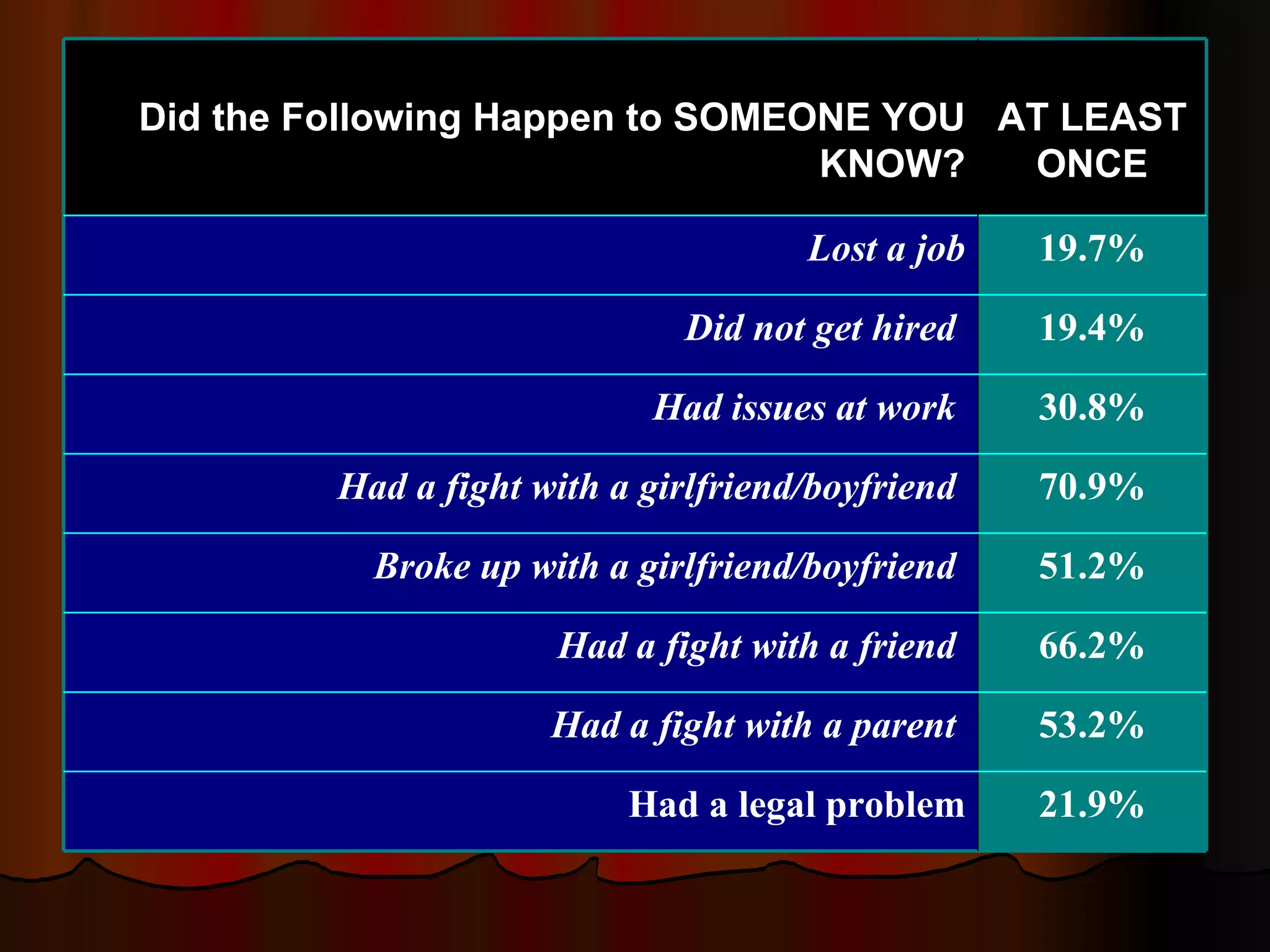 | Did the Following Happen to SOMEONE YOU KNOW? | AT LEAST ONCE |
|---|---|
| Lost a job | 19.7% |
| Did not get hired | 19.4% |
| Had issues at work | 30.8% |
| Had a fight with a girlfriend/boyfriend | 70.9% |
| Broke up with a girlfriend/boyfriend | 51.2% |
| Had a fight with a friend | 66.2% |
| Had a fight with a parent | 53.2% |
| Had a legal problem | 21.9% |